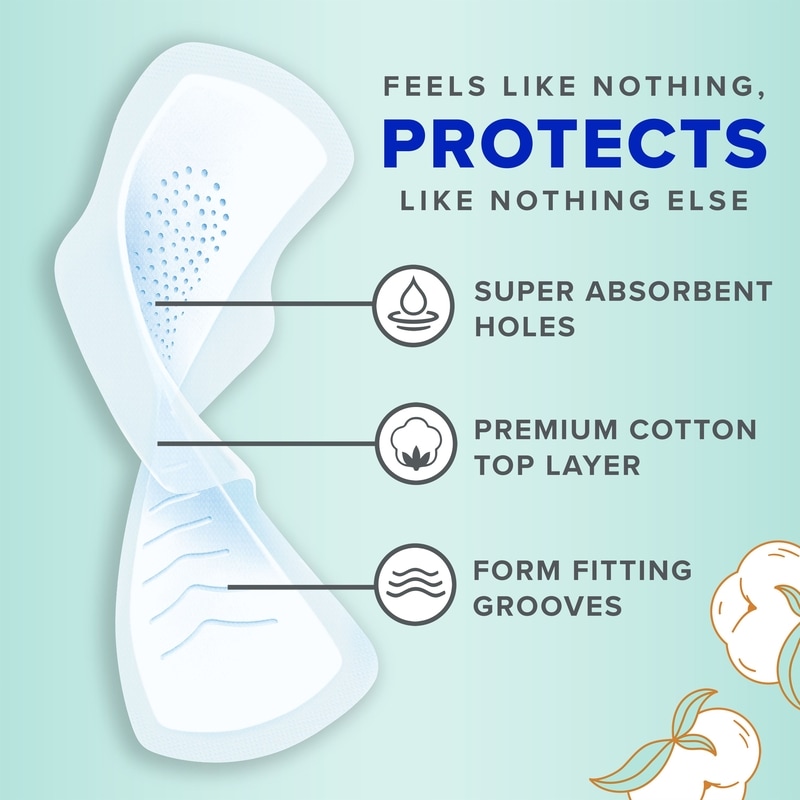 FEELS LIKE NOTHING,
PROTECTS
LIKE NOTHING ELSE

SUPER ABSORBENT HOLES

PREMIUM COTTON TOP LAYER

FORM FITTING GROOVES